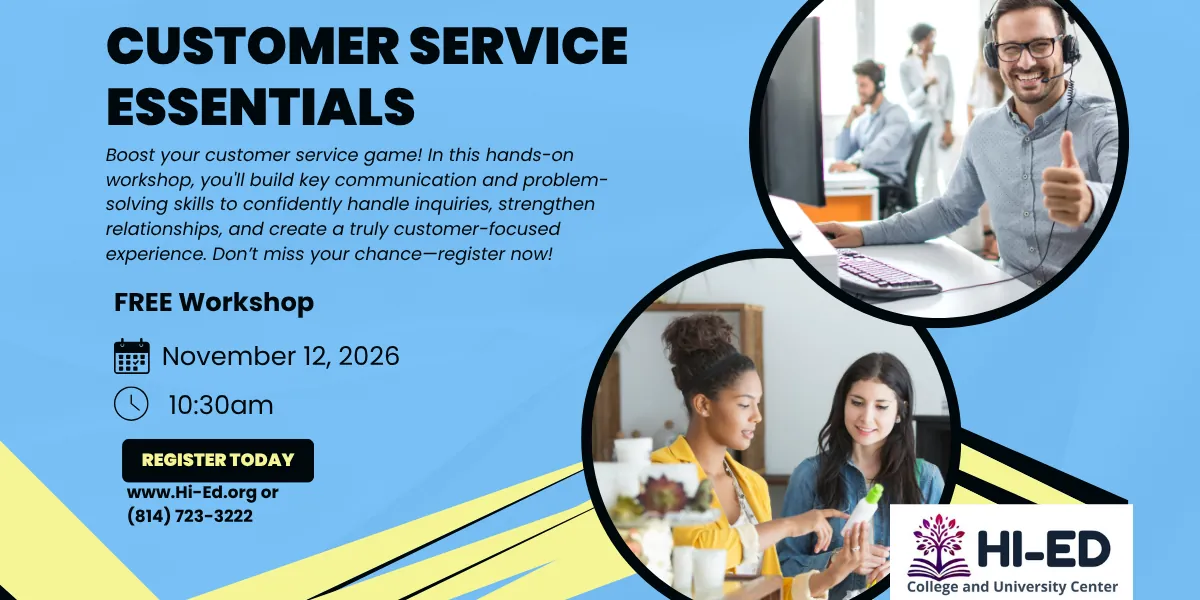 CUSTOMER SERVICE ESSENTIALS

Boost your customer service game! In this hands-on workshop, you'll build key communication and problem-solving skills to confidently handle inquiries, strengthen relationships, and create a truly customer-focused experience. Don't miss your chance—register now!

FREE Workshop

November 12, 2026

10:30am

REGISTER TODAY

www.Hi-Ed.org or (814) 723-3222

HI-ED
College and University Center